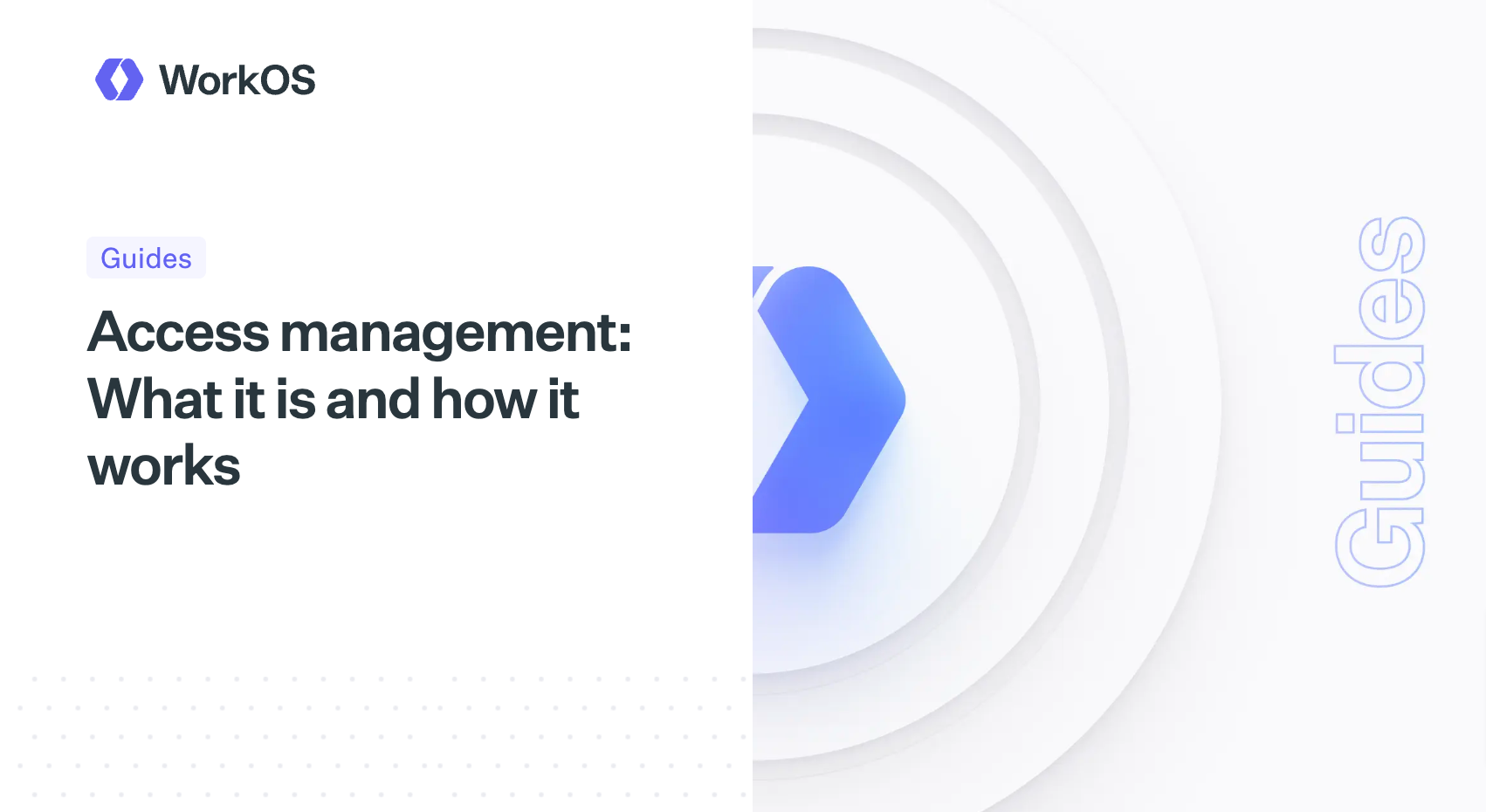 WorkOS

Guides

Access management: What it is and how it works

Guides